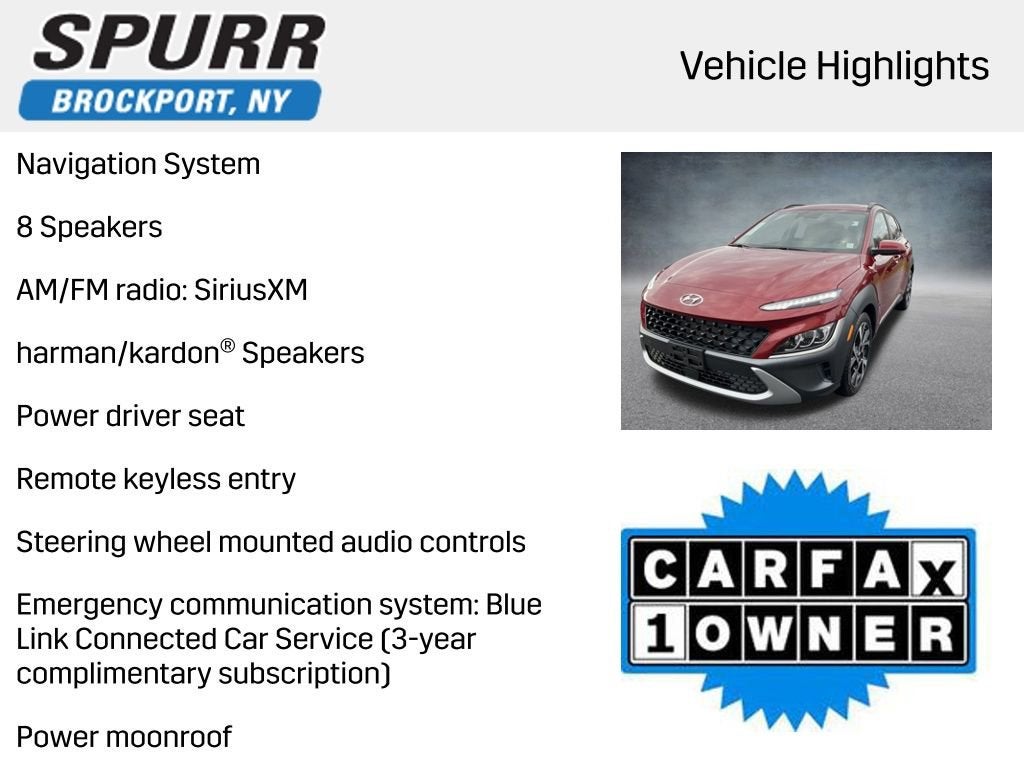 SPURR
BROCKPORT, NY

Vehicle Highlights

Navigation System

8 Speakers

AM/FM radio: SiriusXM

harman/kardon® Speakers

Power driver seat

Remote keyless entry

Steering wheel mounted audio controls

Emergency communication system: Blue Link Connected Car Service (3-year complimentary subscription)

Power moonroof

CARFAX
1 OWNER